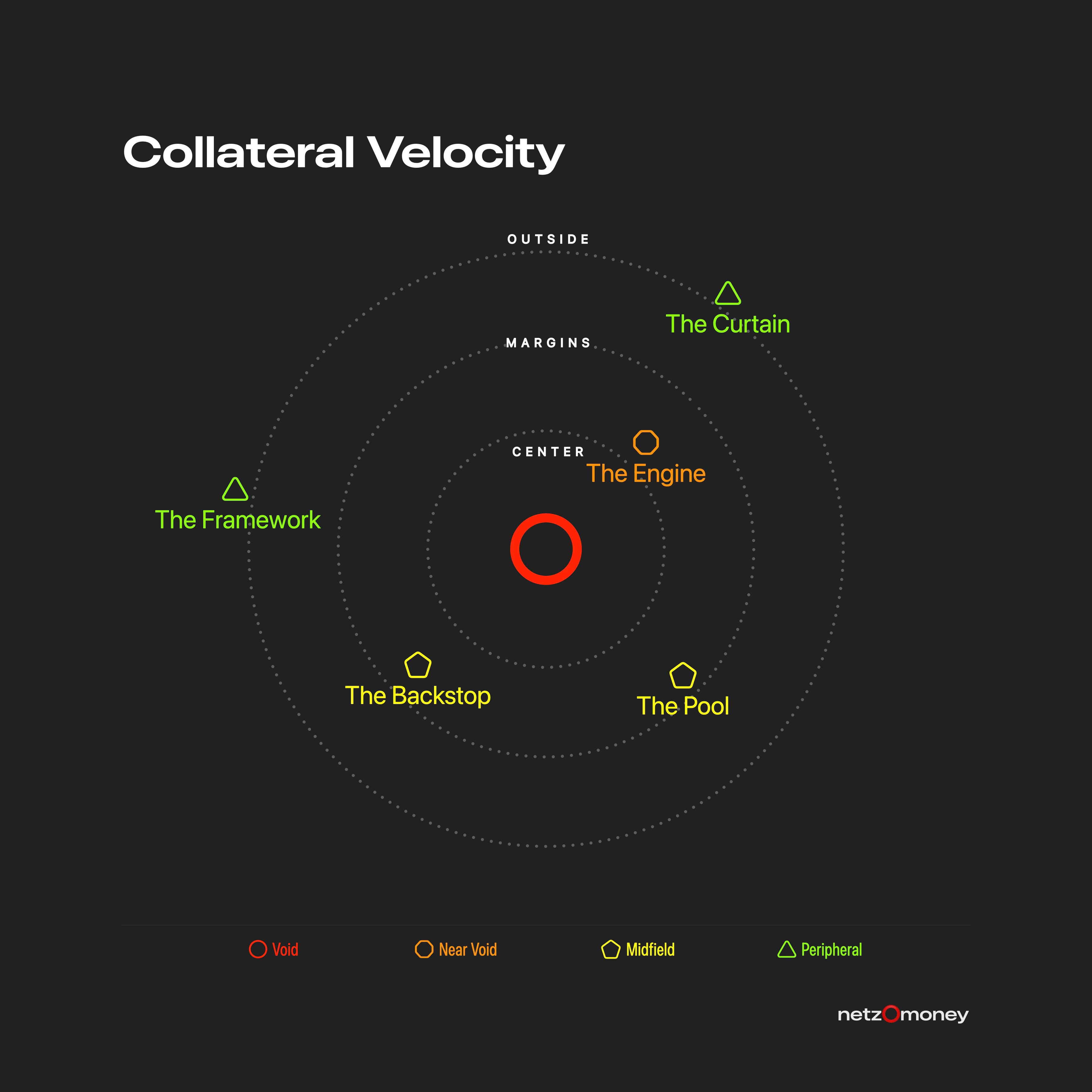 Collateral Velocity

OUTSIDE

The Curtain

MARGINS

CENTER

The Engine

The Framework

The Backstop

The Pool

Void

Near Void

Midfield

Peripheral

netzOmoney